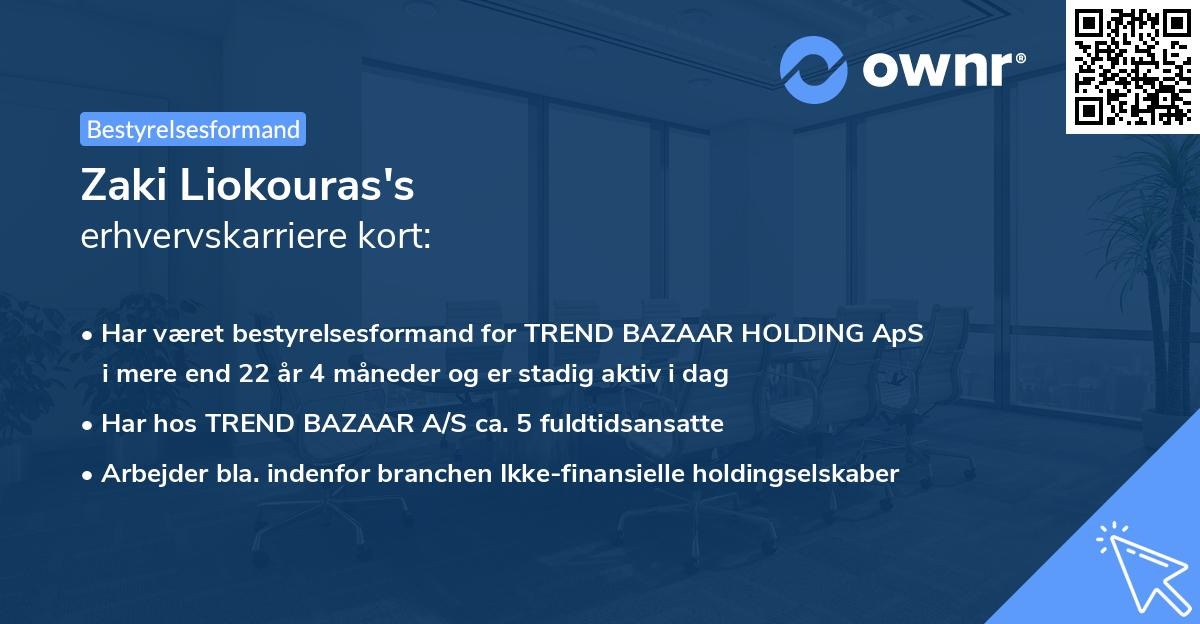 ownr®

Bestyrelsesformand

Zaki Liokouras's
erhvervskarriere kort:

• Har været bestyrelsesformand for TREND BAZAAR HOLDING ApS i mere end 22 år 4 måneder og er stadig aktiv i dag
• Har hos TREND BAZAAR A/S ca. 5 fuldtidsansatte
• Arbejder bla. indenfor branchen Ikke-finansielle holdingselskaber